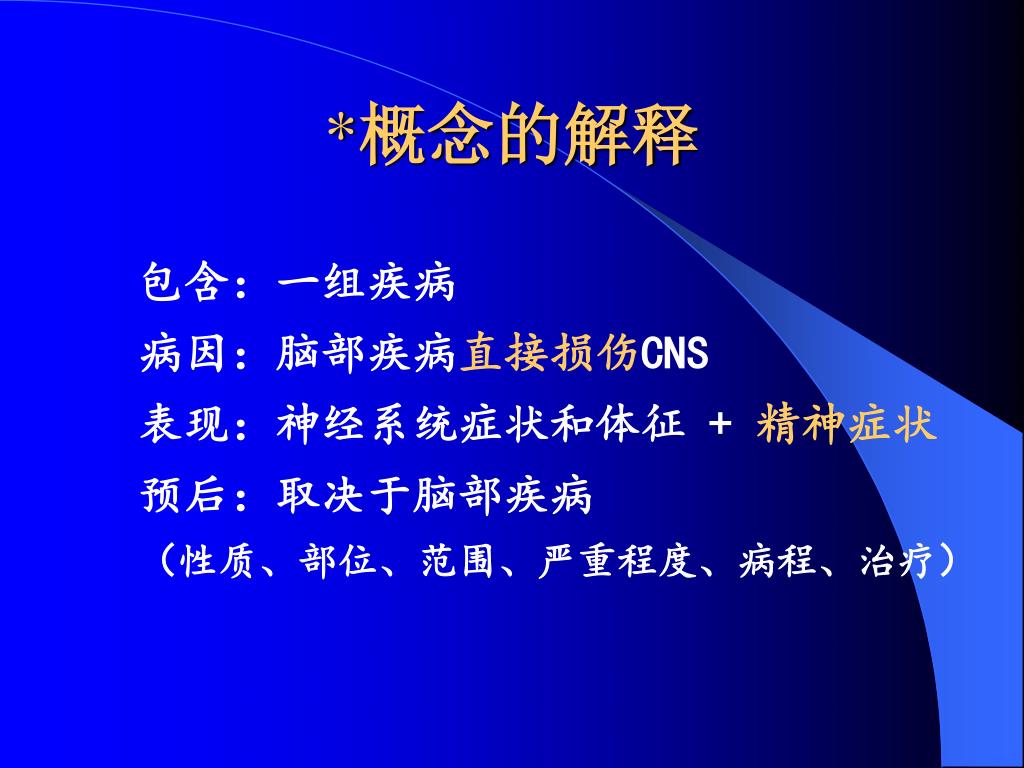 *概念的解释

包含：一组疾病

病因：脑部疾病直接损伤CNS

表现：神经系统症状和体征 + 精神症状

预后：取决于脑部疾病

（性质、部位、范围、严重程度、病程、治疗）